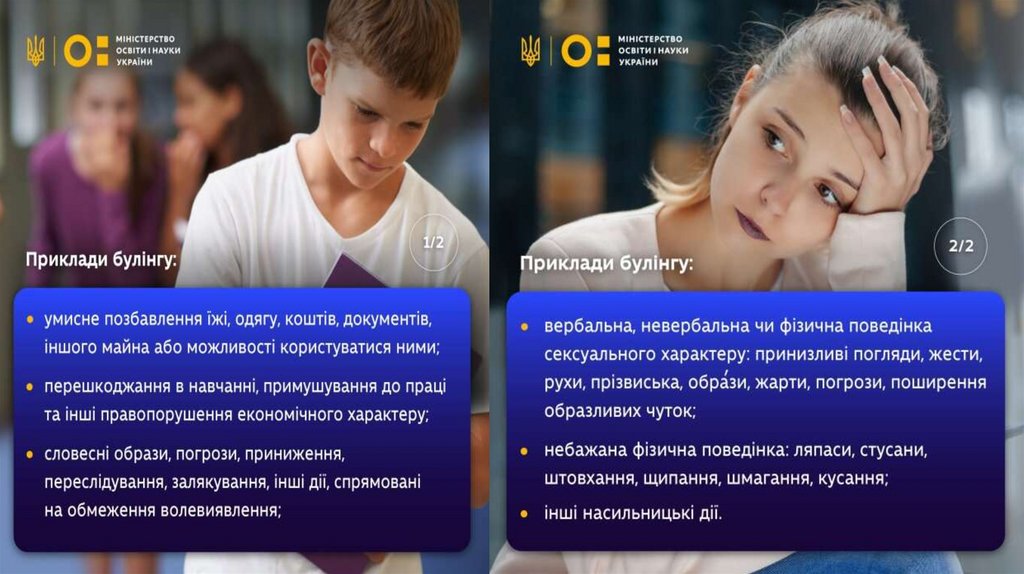 МІНІСТЕРСТВО ОСВІТИ І НАУКИ УКРАЇНИ

1/2

Приклади булінгу:

• умисне позбавлення їжі, одягу, коштів, документів, іншого майна або можливості користуватися ними;

• перешкоджання в навчанні, примушування до праці та інші правопорушення економічного характеру;

• словесні образи, погрози, приниження, переслідування, залякування, інші дії, спрямовані на обмеження волевиявлення;

МІНІСТЕРСТВО ОСВІТИ І НАУКИ УКРАЇНИ

2/2

Приклади булінгу:

• вербальна, невербальна чи фізична поведінка сексуального характеру: принизливі погляди, жести, рухи, прізвиська, обра́зи, жарти, погрози, поширення образливих чуток;

• небажана фізична поведінка: ляпаси, стусани, штовхання, щипання, шмагання, кусання;

• інші насильницькі дії.